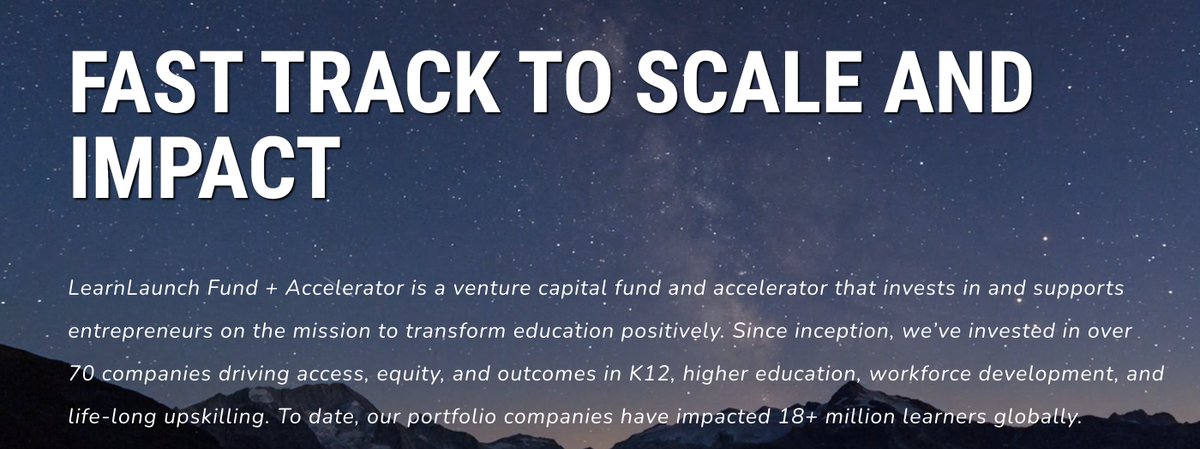 FAST TRACK TO SCALE AND IMPACT

LearnLaunch Fund + Accelerator is a venture capital fund and accelerator that invests in and supports entrepreneurs on the mission to transform education positively. Since inception, we've invested in over 70 companies driving access, equity, and outcomes in K12, higher education, workforce development, and life-long upskilling. To date, our portfolio companies have impacted 18+ million learners globally.